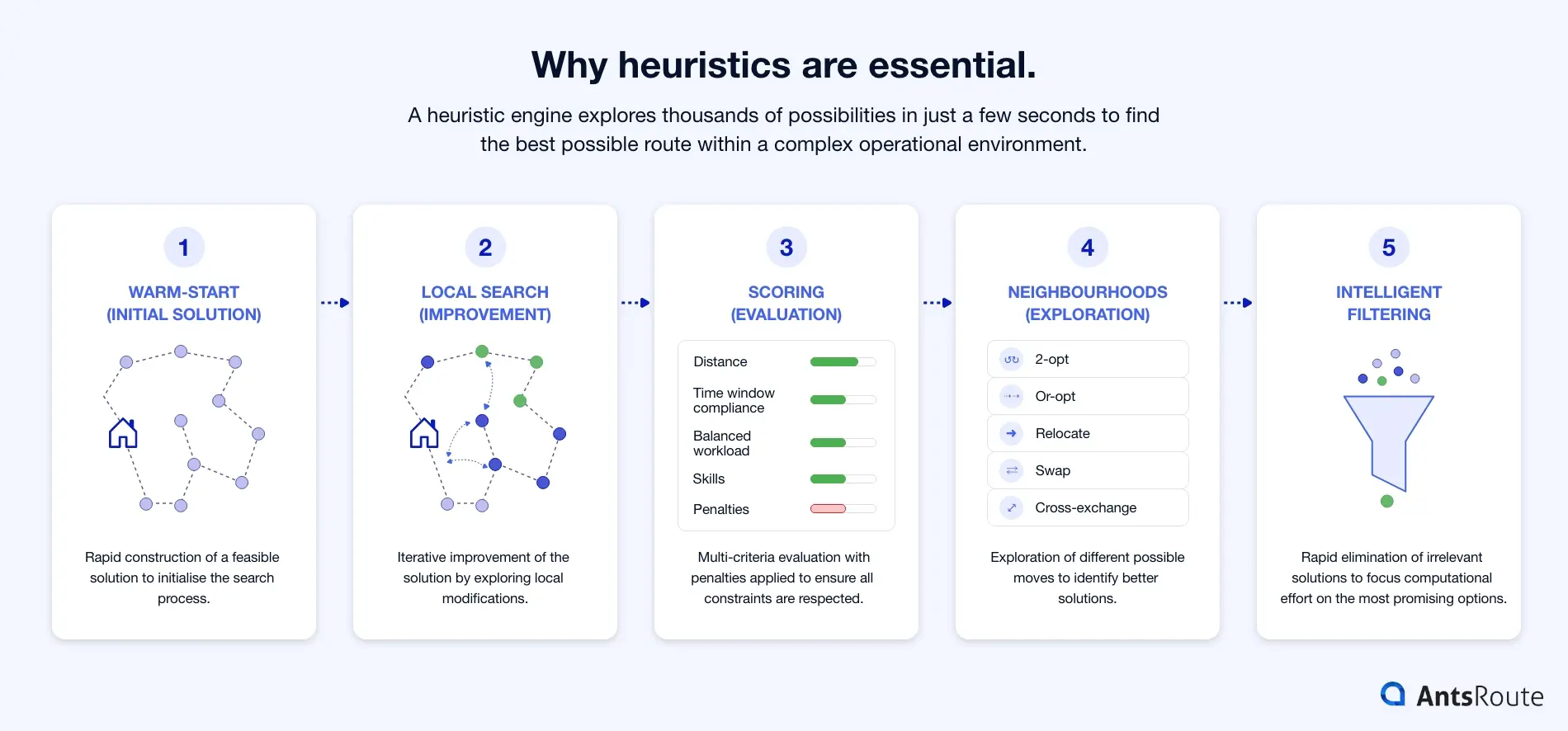 Why heuristics are essential.

A heuristic engine explores thousands of possibilities in just a few seconds to find the best possible route within a complex operational environment.

1

WARM-START (INITIAL SOLUTION)

Rapid construction of a feasible solution to initialise the search process.

2

LOCAL SEARCH (IMPROVEMENT)

Iterative improvement of the solution by exploring local modifications.

3

SCORING (EVALUATION)

Distance

Time window compliance

Balanced workload

Skills

Penalties

Multi-criteria evaluation with penalties applied to ensure all constraints are respected.

4

NEIGHBOURHOODS (EXPLORATION)

2-opt

Or-opt

Relocate

Swap

Cross-exchange

Exploration of different possible moves to identify better solutions.

5

INTELLIGENT FILTERING

Rapid elimination of irrelevant solutions to focus computational effort on the most promising options.

AntsRoute